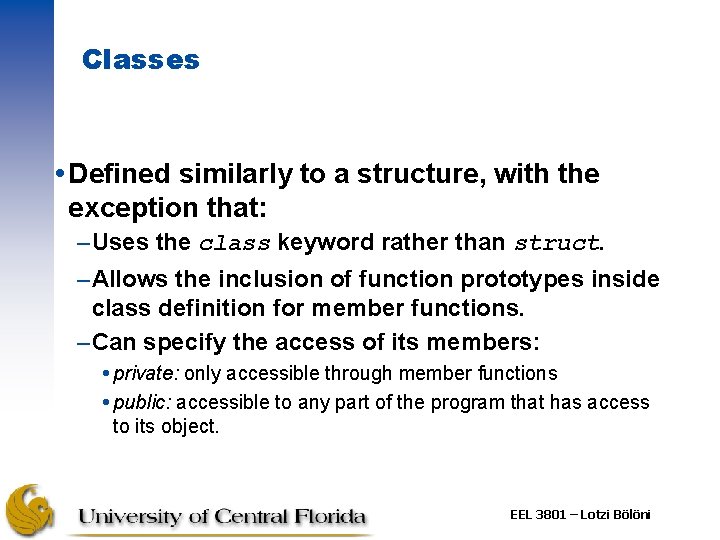 Classes

• Defined similarly to a structure, with the exception that:

– Uses the class keyword rather than struct.

– Allows the inclusion of function prototypes inside class definition for member functions.

– Can specify the access of its members:

• private: only accessible through member functions

• public: accessible to any part of the program that has access to its object.

University of Central Florida

EEL 3801 – Lotzi Bölöni